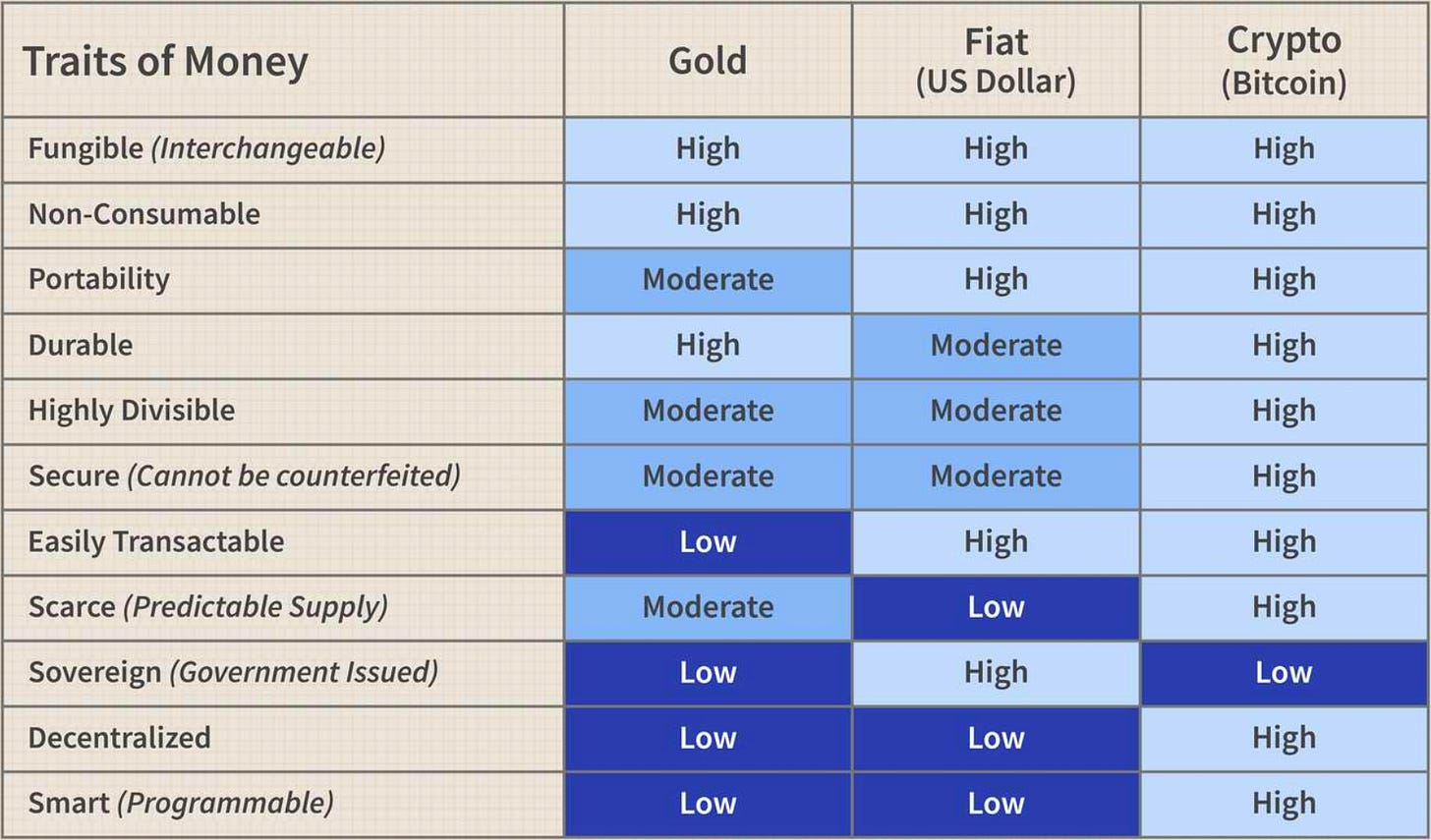 | Traits of Money | Gold | Fiat (US Dollar) | Crypto (Bitcoin) |
|---|---|---|---|
| Fungible (Interchangeable) | High | High | High |
| Non-Consumable | High | High | High |
| Portability | Moderate | High | High |
| Durable | High | Moderate | High |
| Highly Divisible | Moderate | Moderate | High |
| Secure (Cannot be counterfeited) | Moderate | Moderate | High |
| Easily Transactable | Low | High | High |
| Scarce (Predictable Supply) | Moderate | Low | High |
| Sovereign (Government Issued) | Low | High | Low |
| Decentralized | Low | Low | High |
| Smart (Programmable) | Low | Low | High |